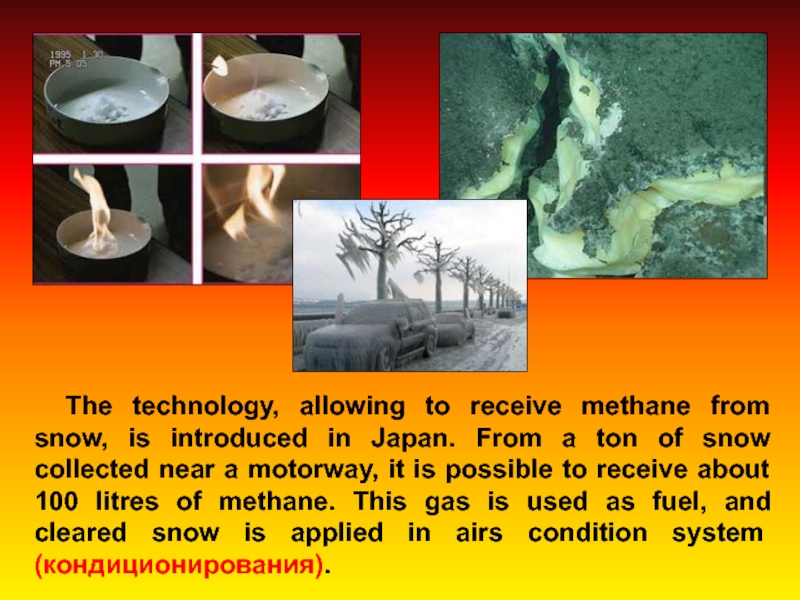 1995 1 30
PM 5 05

The technology, allowing to receive methane from snow, is introduced in Japan. From a ton of snow collected near a motorway, it is possible to receive about 100 litres of methane. This gas is used as fuel, and cleared snow is applied in airs condition system (кондиционирования).